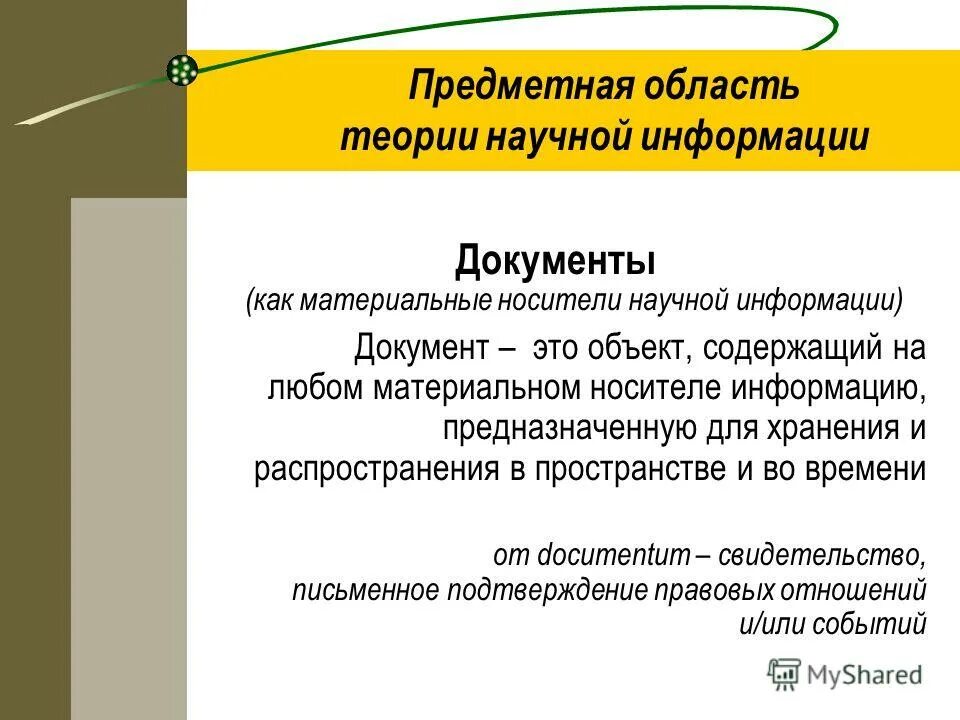 Предметная область теории научной информации

Документы
(как материальные носители научной информации)

Документ – это объект, содержащий на любом материальном носителе информацию, предназначенную для хранения и распространения в пространстве и во времени

от documentum – свидетельство, письменное подтверждение правовых отношений и/или событий

MyShared